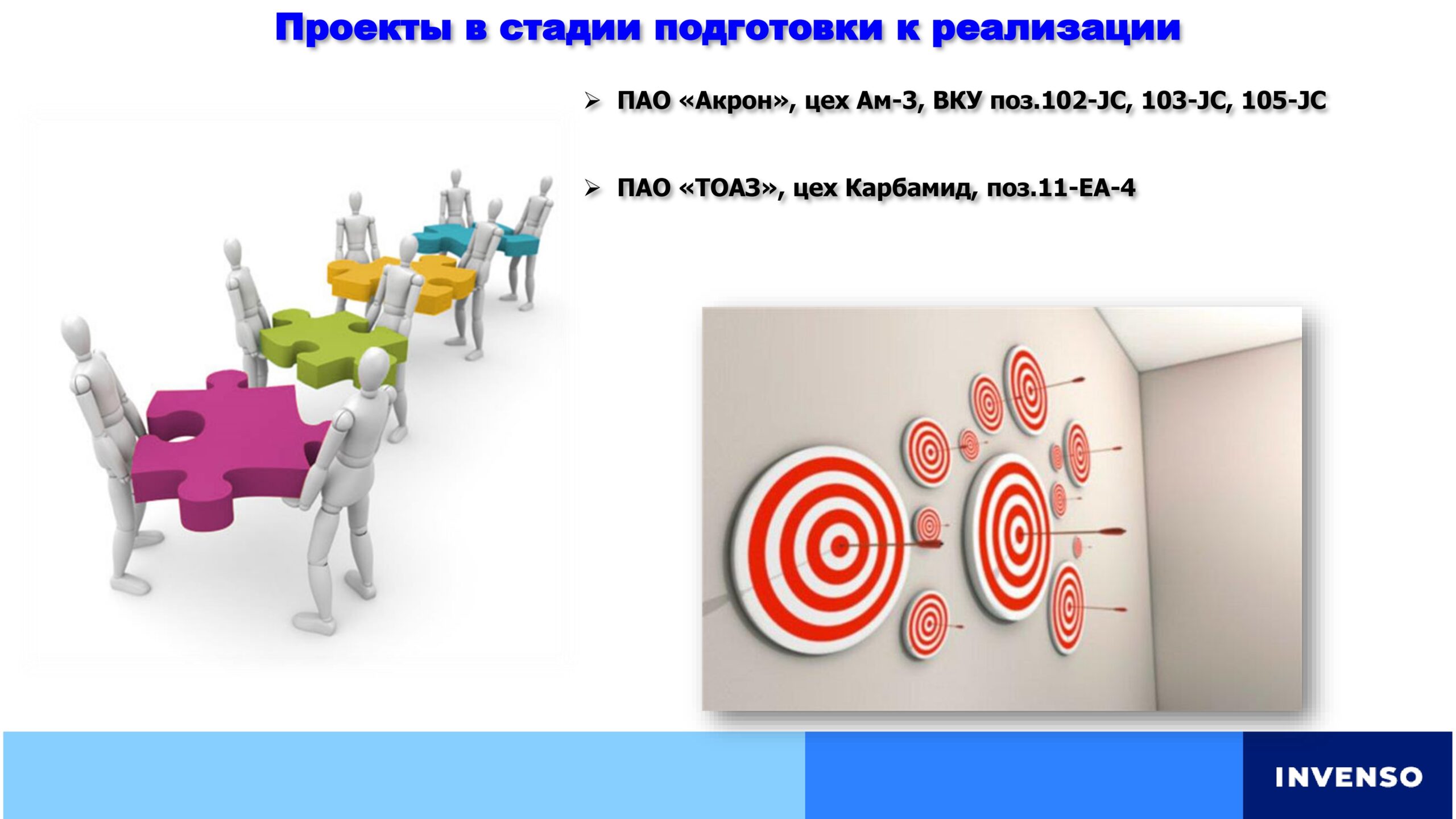 Проекты в стадии подготовки к реализации

➢ ПАО «Акрон», цех Ам-3, ВКУ поз.102-JC, 103-JC, 105-JC

➢ ПАО «ТОАЗ», цех Карбамид, поз.11-ЕА-4

INVENSO